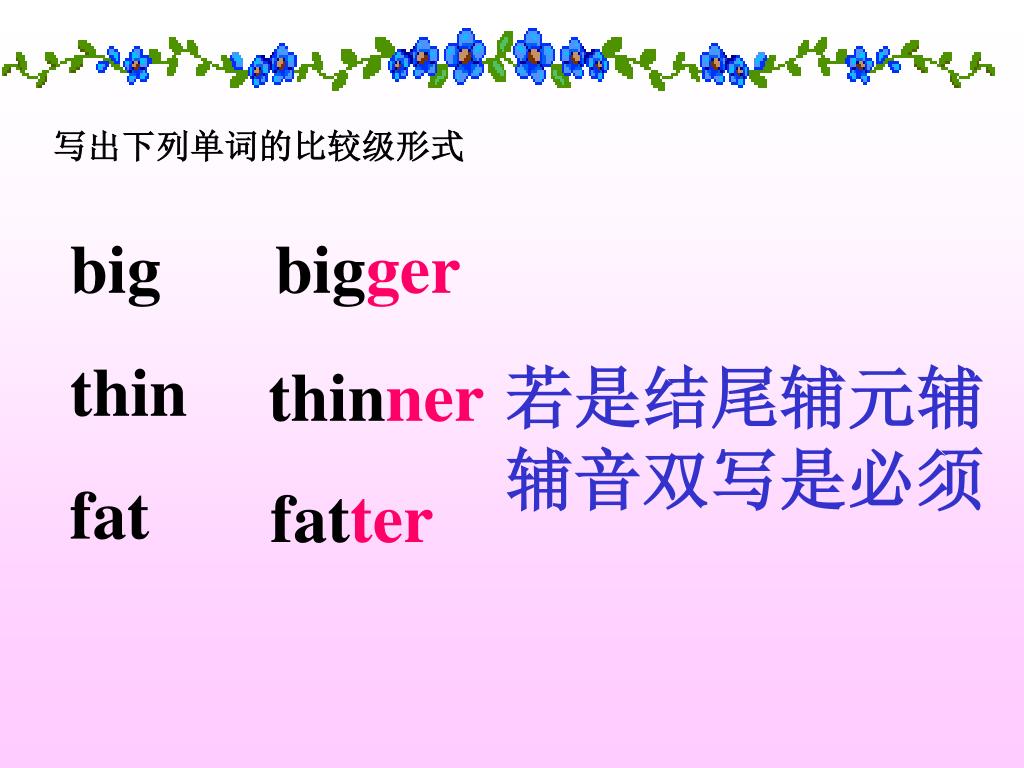 写出下列单词的比较级形式

big bigger

thin thinner

fat fatter

若是结尾辅元辅
辅音双写是必须